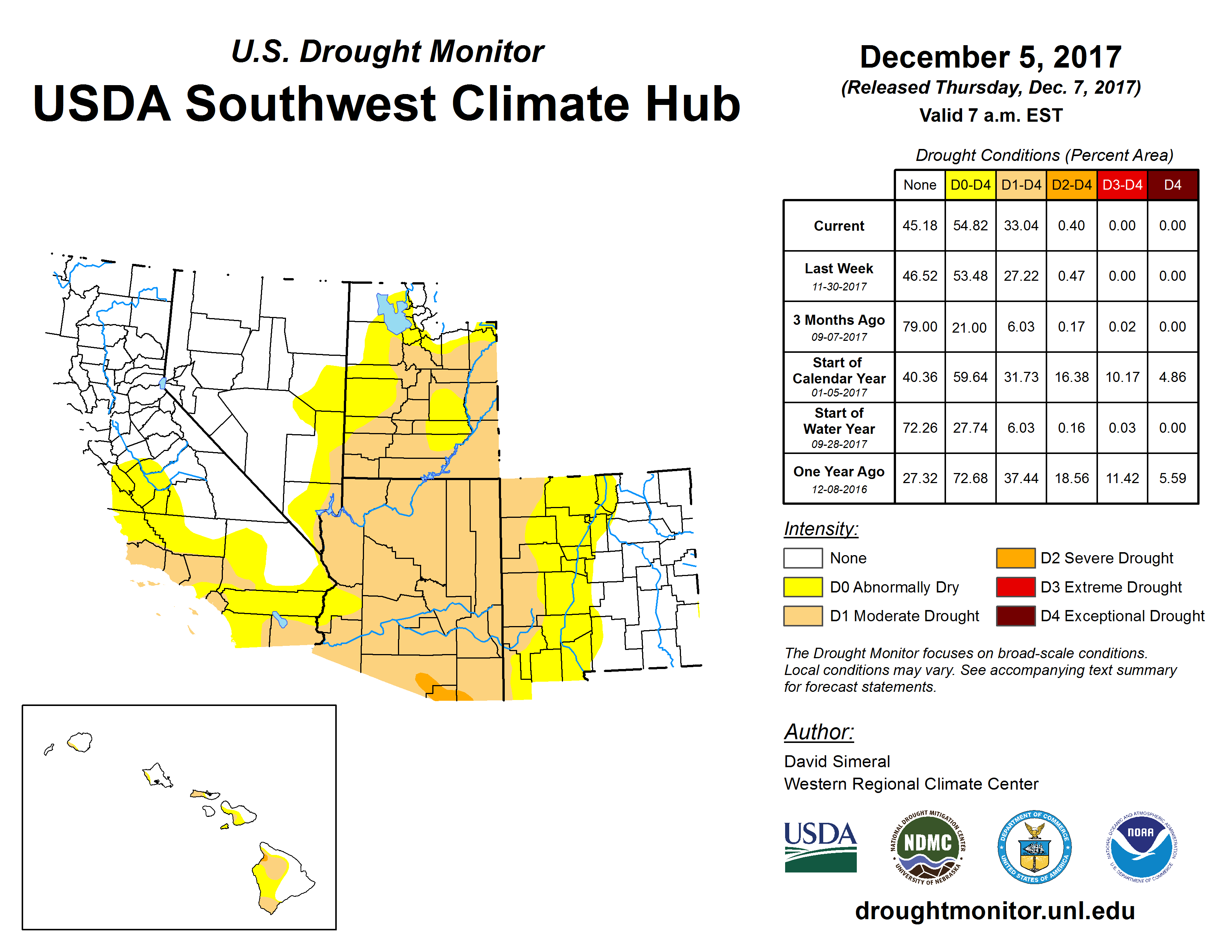 U.S. Drought Monitor
USDA Southwest Climate Hub

December 5, 2017
(Released Thursday, Dec. 7, 2017)
Valid 7 a.m. EST

Drought Conditions (Percent Area)

| | None | D0-D4 | D1-D4 | D2-D4 | D3-D4 | D4 |
|---|---|---|---|---|---|---|
| Current | 45.18 | 54.82 | 33.04 | 0.40 | 0.00 | 0.00 |
| Last Week 11-30-2017 | 46.52 | 53.48 | 27.22 | 0.47 | 0.00 | 0.00 |
| 3 Months Ago 09-07-2017 | 79.00 | 21.00 | 6.03 | 0.17 | 0.02 | 0.00 |
| Start of Calendar Year 01-05-2017 | 40.36 | 59.64 | 31.73 | 16.38 | 10.17 | 4.86 |
| Start of Water Year 09-28-2017 | 72.26 | 27.74 | 6.03 | 0.16 | 0.03 | 0.00 |
| One Year Ago 12-08-2016 | 27.32 | 72.68 | 37.44 | 18.56 | 11.42 | 5.59 |

Intensity:
None
D0 Abnormally Dry
D1 Moderate Drought
D2 Severe Drought
D3 Extreme Drought
D4 Exceptional Drought

The Drought Monitor focuses on broad-scale conditions. Local conditions may vary. See accompanying text summary for forecast statements.

Author:
David Simeral
Western Regional Climate Center

USDA
NATIONAL DROUGHT MITIGATION CENTER NDMC UNIVERSITY OF NEBRASKA
DEPARTMENT OF COMMERCE UNITED STATES OF AMERICA
NATIONAL OCEANIC AND ATMOSPHERIC ADMINISTRATION NOAA U.S. DEPARTMENT OF COMMERCE

droughtmonitor.unl.edu